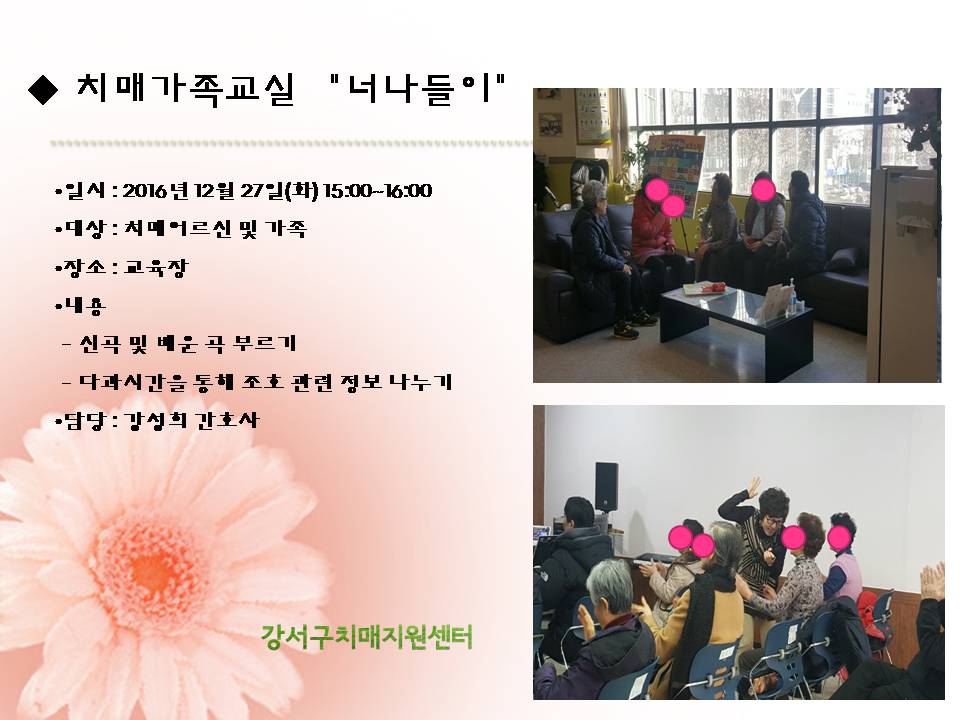 ◆ 치매가족교실 "너나들이"

•일시 : 2016년 12월 27일(화) 15:00~16:00

•대상 : 치매어르신 및 가족

•장소 : 교육장

•내용

- 신곡 및 배운 곡 부르기

- 다과시간을 통해 조호 관련 정보 나누기

•담당 : 강성희 간호사

강서구치매지원센터